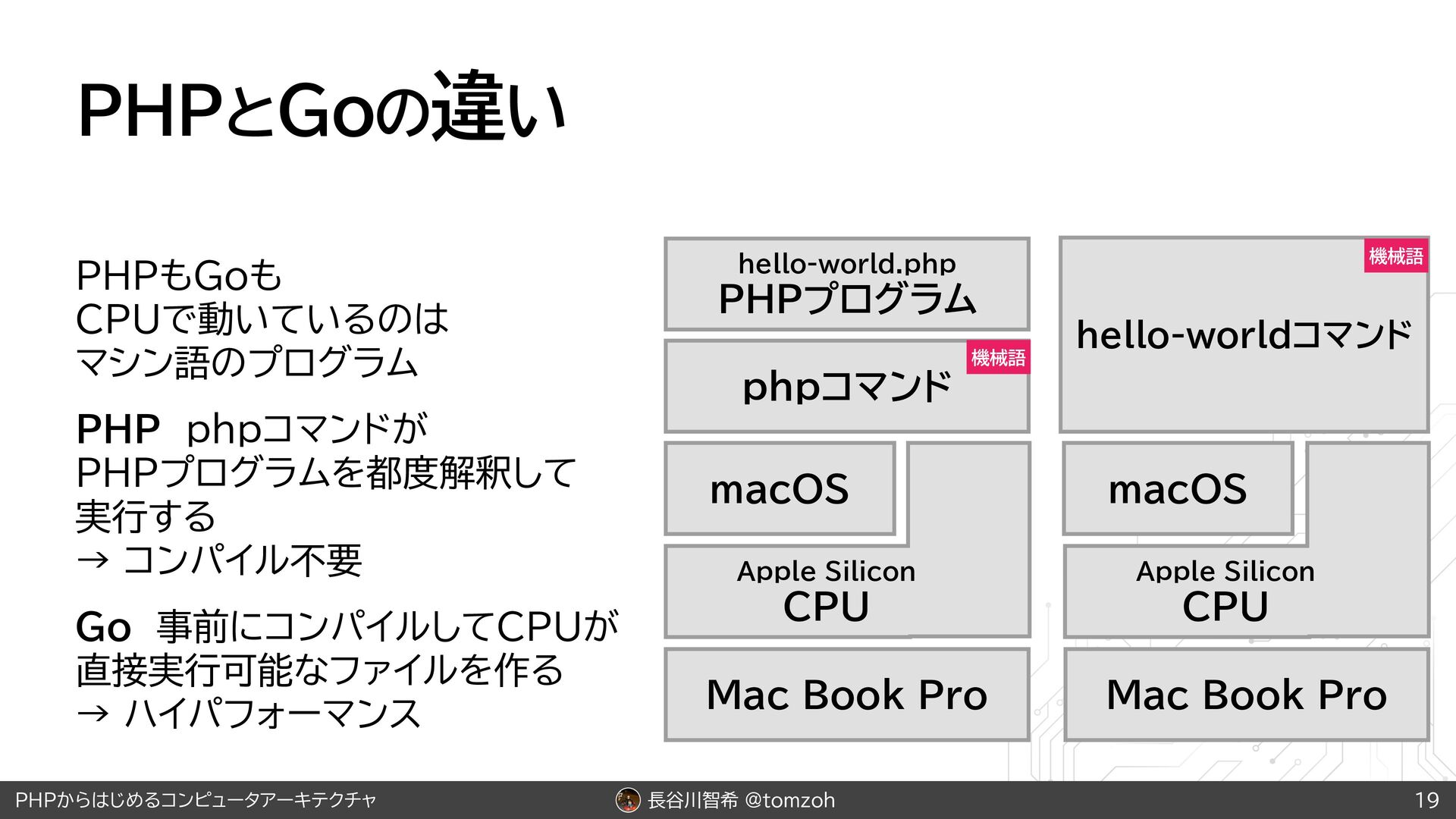 PHPとGoの違い

PHPもGoも
CPUで動いているのは
マシン語のプログラム

PHP phpコマンドが
PHPプログラムを都度解釈して
実行する
→ コンパイル不要

Go 事前にコンパイルしてCPUが
直接実行可能なファイルを作る
→ ハイパフォーマンス

hello-world.php
PHPプログラム

機械語
phpコマンド

macOS

Apple Silicon
CPU

Mac Book Pro

機械語
hello-worldコマンド

macOS

Apple Silicon
CPU

Mac Book Pro

PHPからはじめるコンピュータアーキテクチャ 長谷川智希 @tomzoh 19